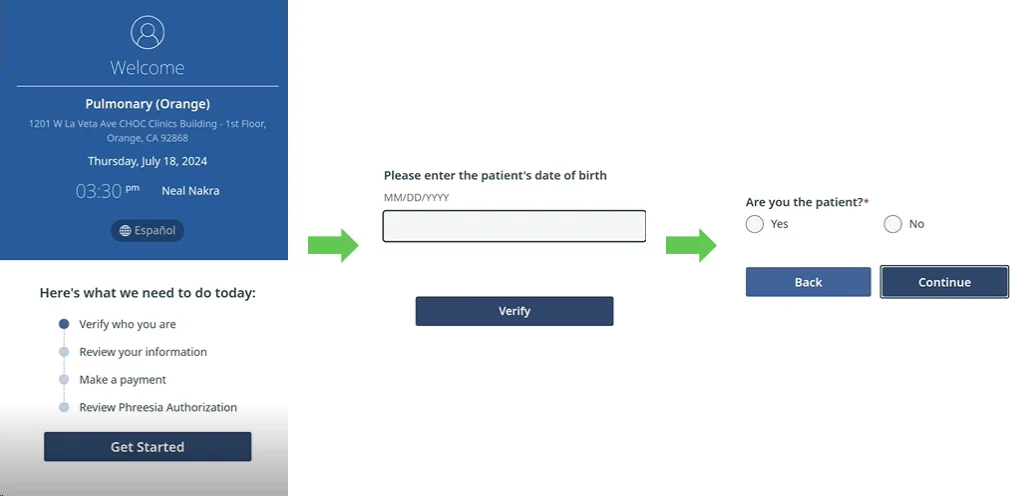 Welcome

Pulmonary (Orange)

1201 W La Veta Ave CHOC Clinics Building - 1st Floor, Orange, CA 92868

Thursday, July 18, 2024

03:30 pm Neal Nakra

Español

Here's what we need to do today:

Verify who you are

Review your information

Make a payment

Review Phreesia Authorization

Get Started

Please enter the patient's date of birth

MM/DD/YYYY

Verify

Are you the patient?*

Yes

No

Back

Continue